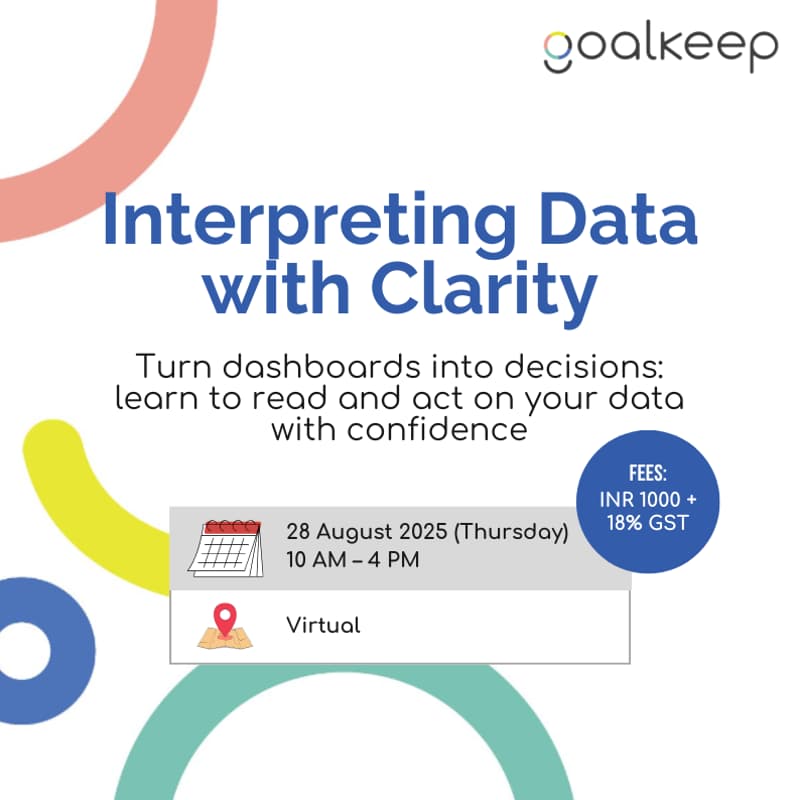 goalkeep

Interpreting Data with Clarity

Turn dashboards into decisions: learn to read and act on your data with confidence

FEES:
INR 1000 + 18% GST

28 August 2025 (Thursday)
10 AM – 4 PM

Virtual